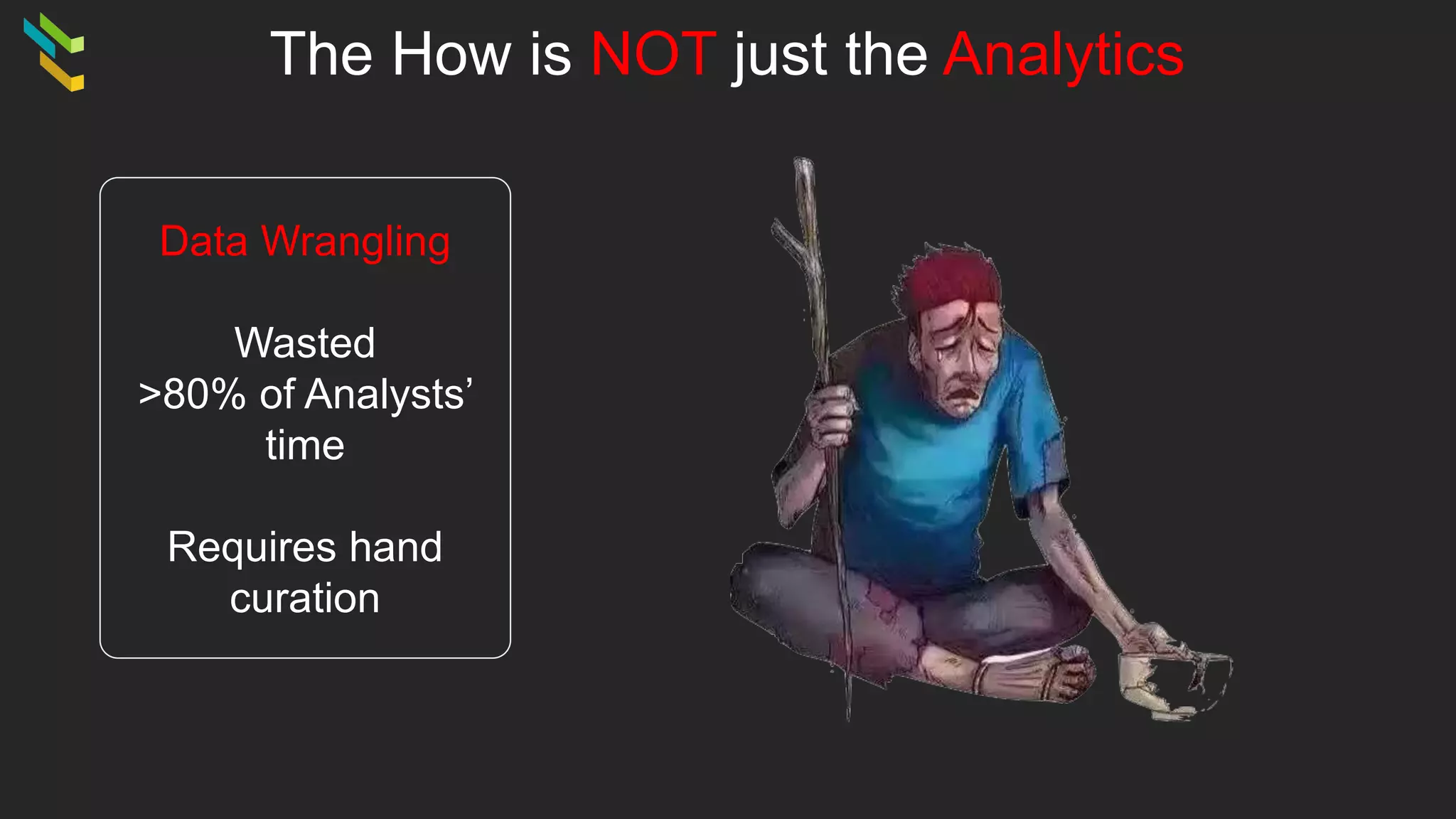 The How is NOT just the Analytics

Data Wrangling

Wasted >80% of Analysts' time

Requires hand curation